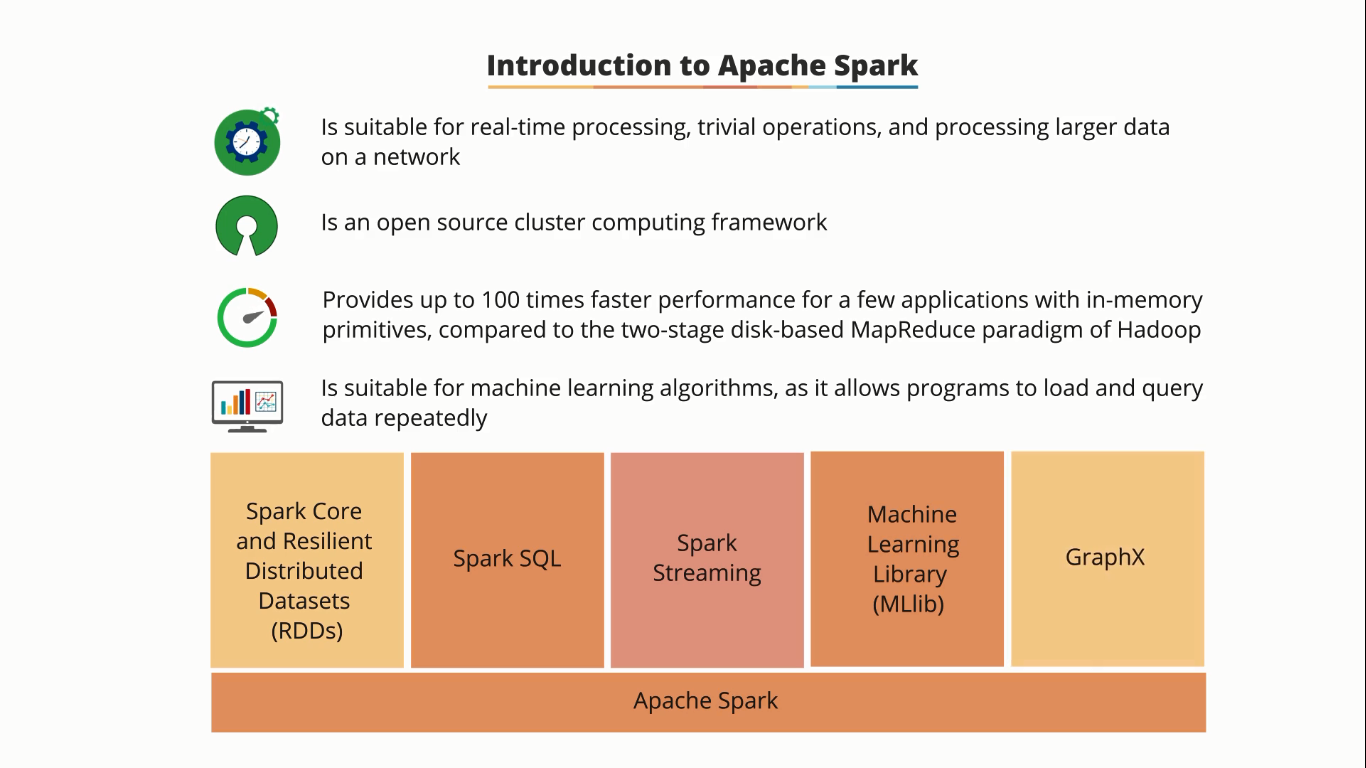 Introduction to Apache Spark

Is suitable for real-time processing, trivial operations, and processing larger data on a network

Is an open source cluster computing framework

Provides up to 100 times faster performance for a few applications with in-memory primitives, compared to the two-stage disk-based MapReduce paradigm of Hadoop

Is suitable for machine learning algorithms, as it allows programs to load and query data repeatedly

Spark Core and Resilient Distributed Datasets (RDDs)

Spark SQL

Spark Streaming

Machine Learning Library (MLlib)

GraphX

Apache Spark